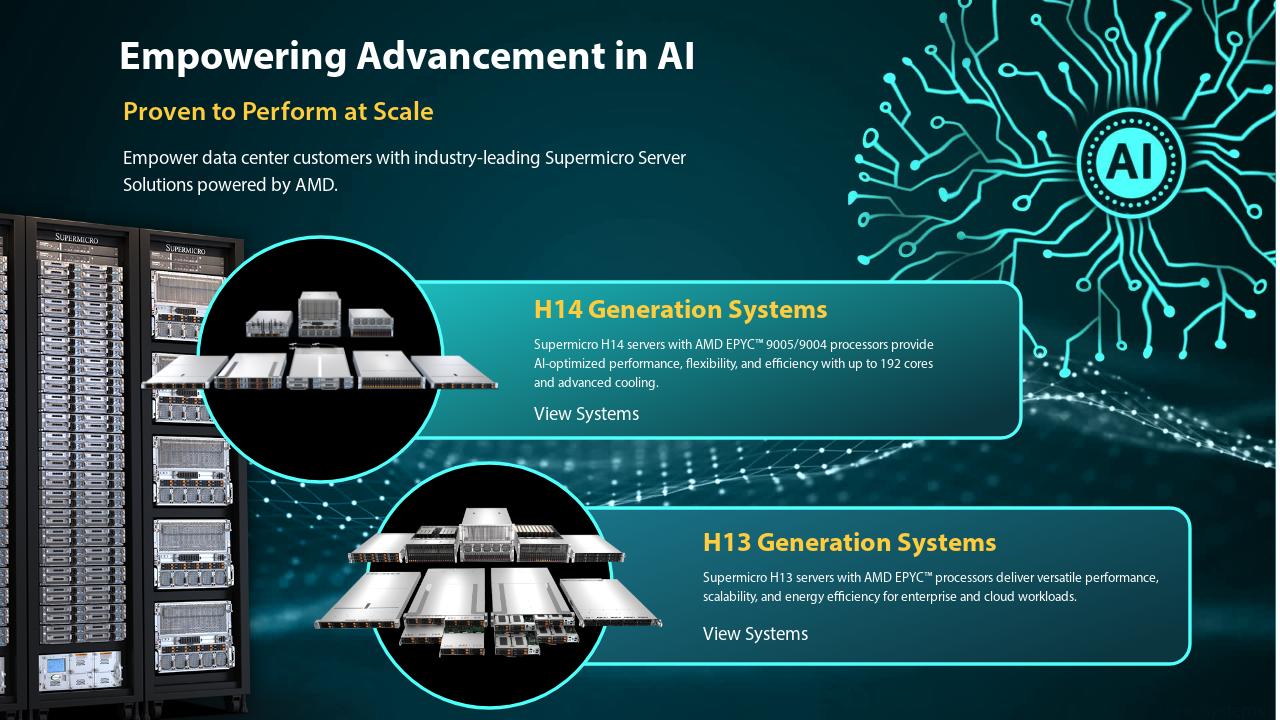 Empowering Advancement in AI

Proven to Perform at Scale

Empower data center customers with industry-leading Supermicro Server Solutions powered by AMD.

SUPERMICRO

SUPERMICRO

AI

H14 Generation Systems

Supermicro H14 servers with AMD EPYC™ 9005/9004 processors provide AI-optimized performance, flexibility, and efficiency with up to 192 cores and advanced cooling.

View Systems

H13 Generation Systems

Supermicro H13 servers with AMD EPYC™ processors deliver versatile performance, scalability, and energy efficiency for enterprise and cloud workloads.

View Systems